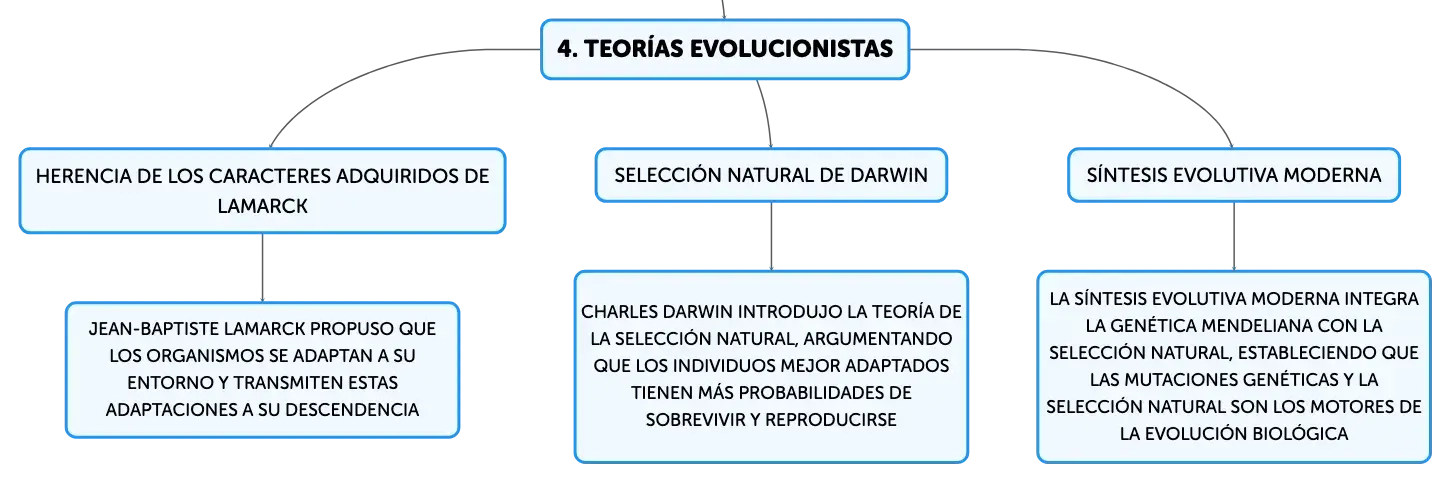 4. TEORÍAS EVOLUCIONISTAS

HERENCIA DE LOS CARACTERES ADQUIRIDOS DE LAMARCK

JEAN-BAPTISTE LAMARCK PROPUSO QUE LOS ORGANISMOS SE ADAPTAN A SU ENTORNO Y TRANSMITEN ESTAS ADAPTACIONES A SU DESCENDENCIA

SELECCIÓN NATURAL DE DARWIN

CHARLES DARWIN INTRODUJO LA TEORÍA DE LA SELECCIÓN NATURAL, ARGUMENTANDO QUE LOS INDIVIDUOS MEJOR ADAPTADOS TIENEN MÁS PROBABILIDADES DE SOBREVIVIR Y REPRODUCIRSE

SÍNTESIS EVOLUTIVA MODERNA

LA SÍNTESIS EVOLUTIVA MODERNA INTEGRA LA GENÉTICA MENDELIANA CON LA SELECCIÓN NATURAL, ESTABLECIENDO QUE LAS MUTACIONES GENÉTICAS Y LA SELECCIÓN NATURAL SON LOS MOTORES DE LA EVOLUCIÓN BIOLÓGICA